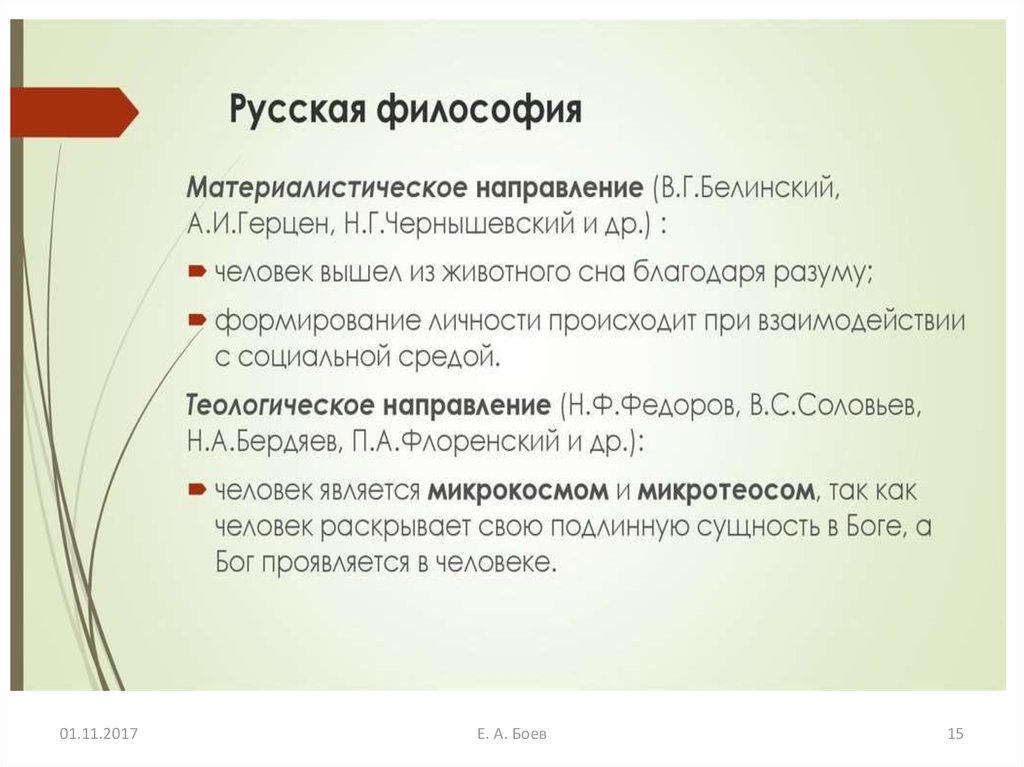 Русская философия

Материалистическое направление (В.Г.Белинский, А.И.Герцен, Н.Г.Чернышевский и др.) :

человек вышел из животного сна благодаря разуму;

формирование личности происходит при взаимодействии с социальной средой.

Теологическое направление (Н.Ф.Федоров, В.С.Соловьев, Н.А.Бердяев, П.А.Флоренский и др.):

человек является микрокосмом и микротеосом, так как человек раскрывает свою подлинную сущность в Боге, а Бог проявляется в человеке.

01.11.2017

Е. А. Боев

15